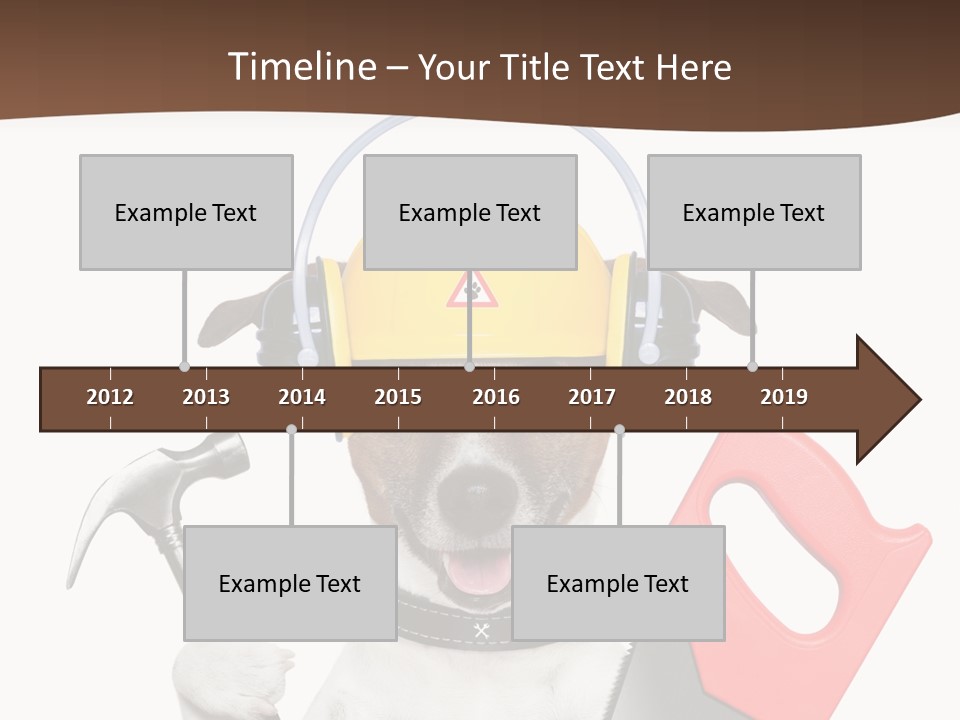 Timeline – Your Title Text Here

Example Text

Example Text

Example Text

2012 2013 2014 2015 2016 2017 2018 2019

Example Text

Example Text